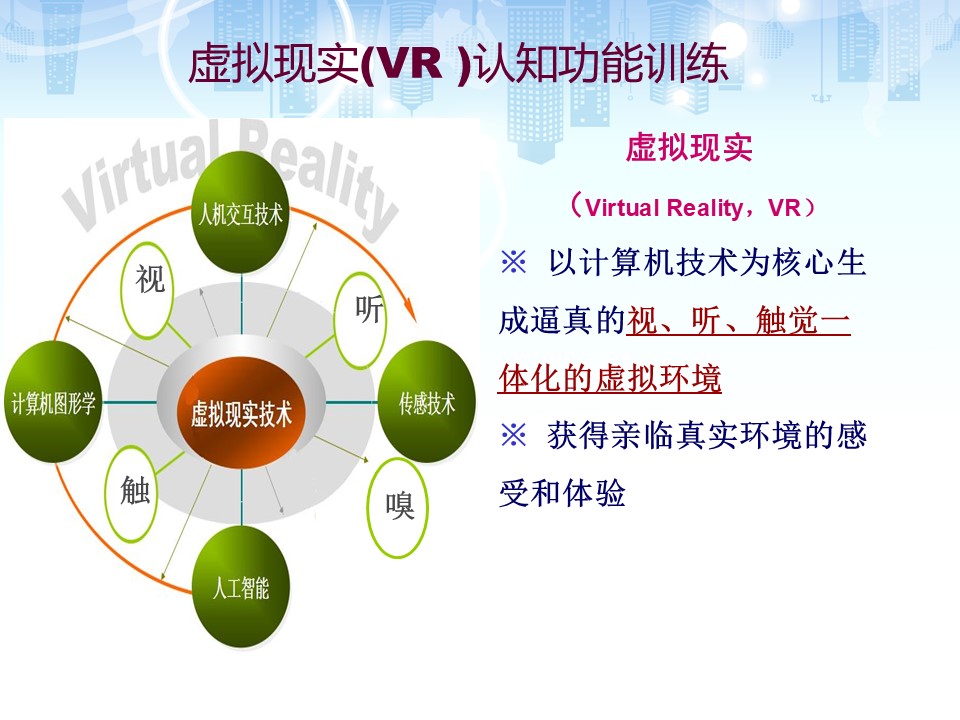 虚拟现实(VR )认知功能训练

Virtual Reality

人机交互技术

视

听

计算机图形学

虚拟现实技术

传感技术

触

嗅

人工智能

虚拟现实

（Virtual Reality，VR）

※ 以计算机技术为核心生成逼真的视、听、触觉一体化的虚拟环境

※ 获得亲临真实环境的感受和体验